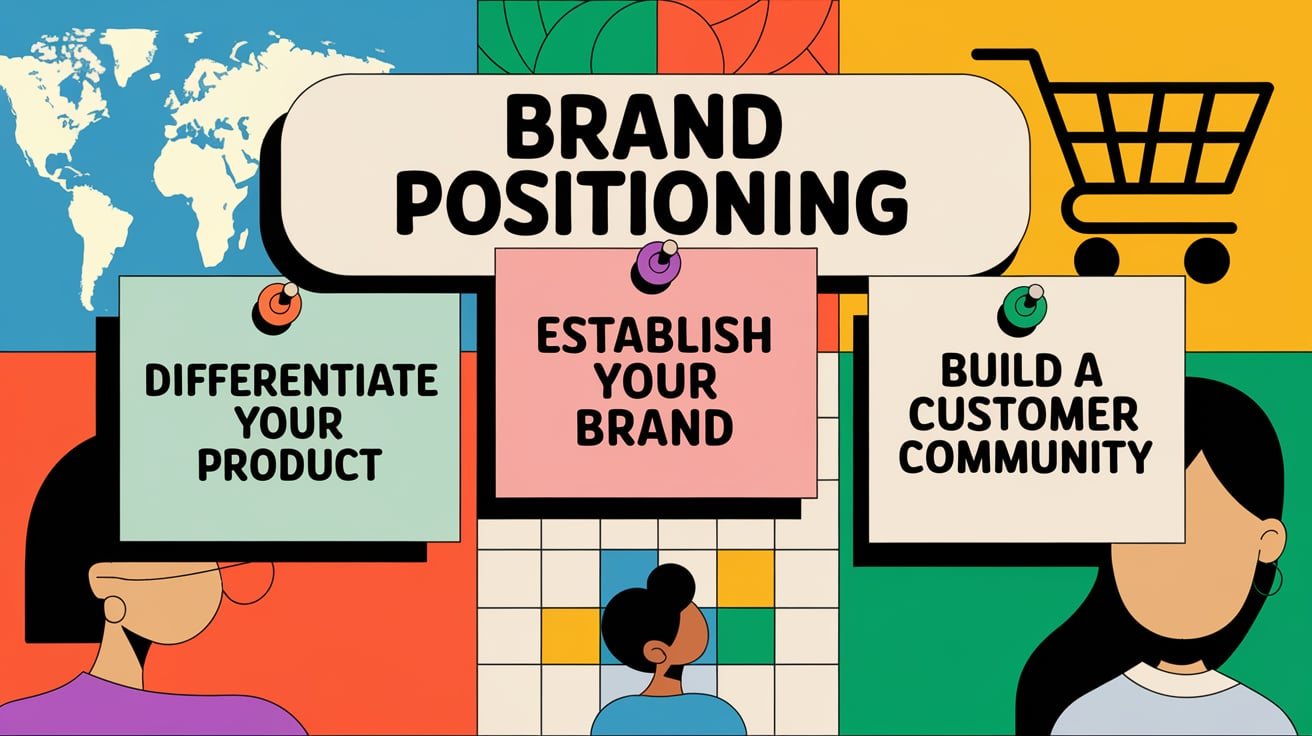 BRAND POSITIONING

DIFFERENTIATE YOUR PRODUCT

ESTABLISH YOUR BRAND

BUILD A CUSTOMER COMMUNITY